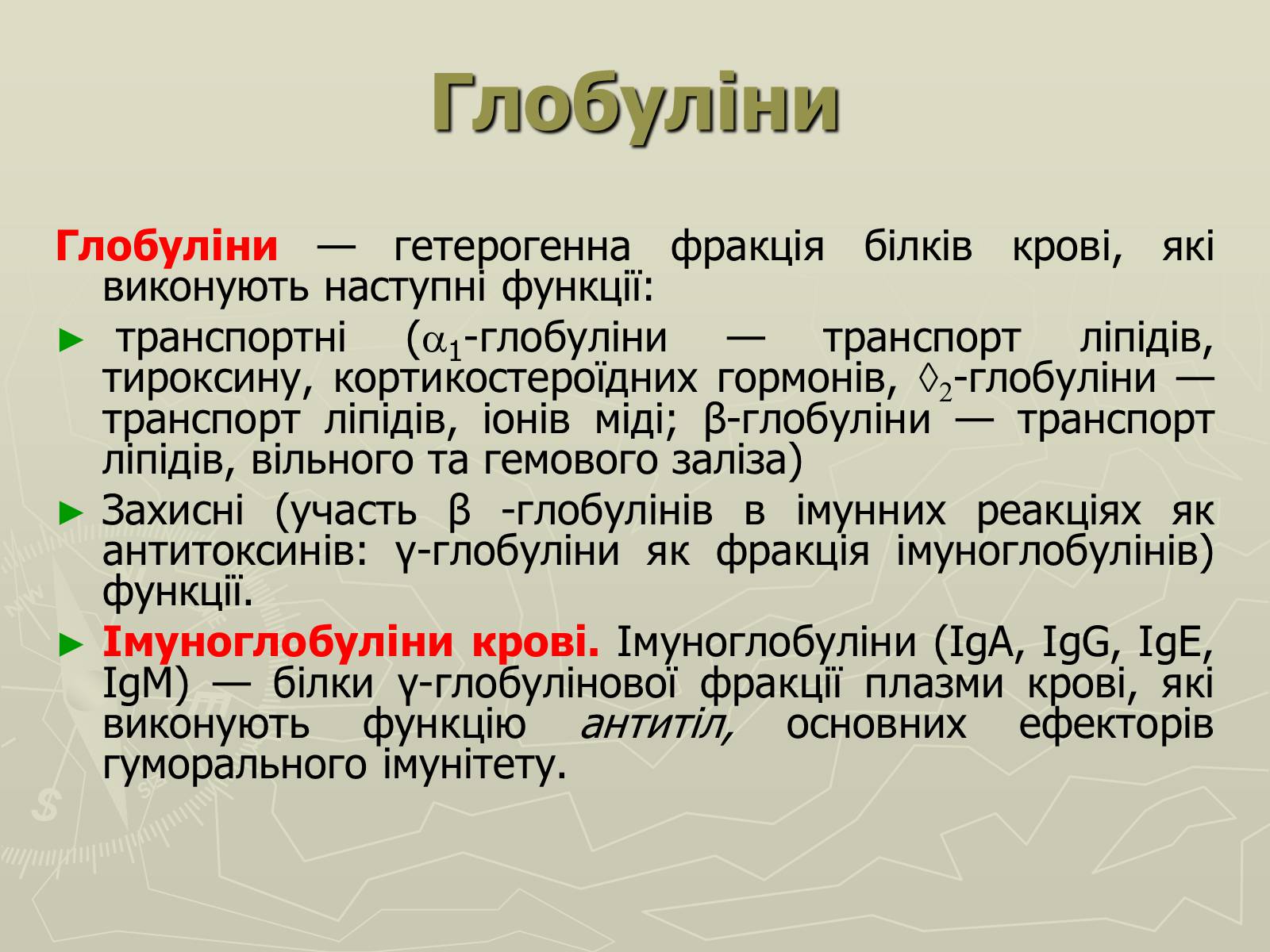 Глобуліни

Глобуліни — гетерогенна фракція білків крові, які виконують наступні функції:

► транспортні ($\alpha_1$-глобуліни — транспорт ліпідів, тироксину, кортикостероїдних гормонів, $\lozenge_2$-глобуліни — транспорт ліпідів, іонів міді; β-глобуліни — транспорт ліпідів, вільного та гемового заліза)

► Захисні (участь β -глобулінів в імунних реакціях як антитоксинів: γ-глобуліни як фракція імуноглобулінів) функції.

► Імуноглобуліни крові. Імуноглобуліни (IgA, IgG, IgE, IgM) — білки γ-глобулінової фракції плазми крові, які виконують функцію антитіл, основних ефекторів гуморального імунітету.